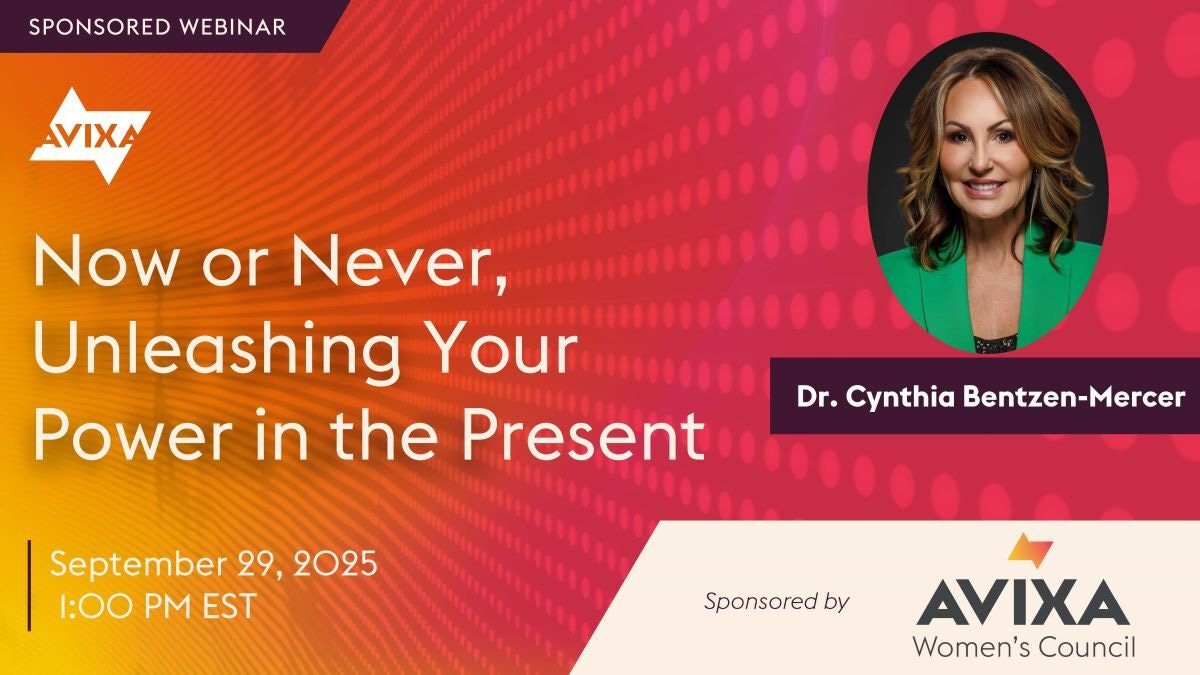 SPONSORED WEBINAR

AVIXA

Now or Never, Unleashing Your Power in the Present

Dr. Cynthia Bentzen-Mercer

September 29, 2025
1:00 PM EST

Sponsored by

AVIXA
Women's Council